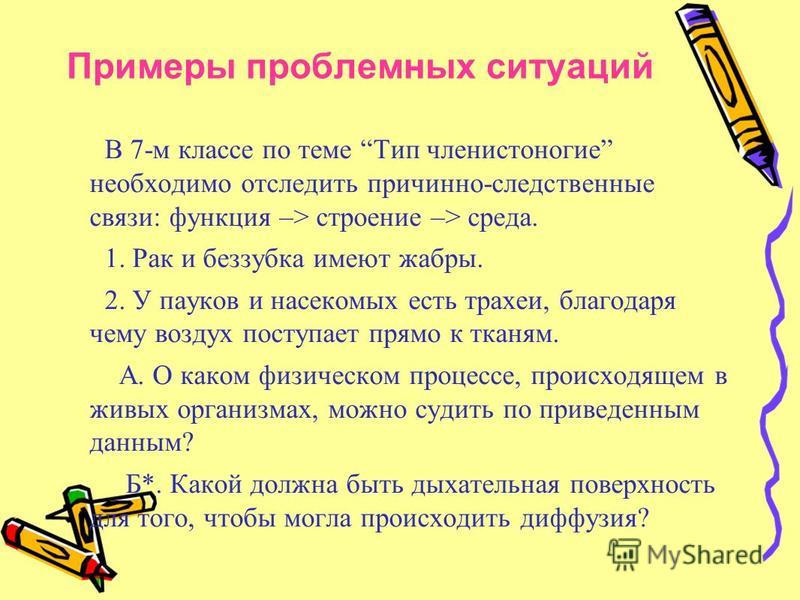 Примеры проблемных ситуаций

В 7-м классе по теме “Тип членистоногие” необходимо отследить причинно-следственные связи: функция –> строение –> среда.

1. Рак и беззубка имеют жабры.

2. У пауков и насекомых есть трахеи, благодаря чему воздух поступает прямо к тканям.

А. О каком физическом процессе, происходящем в живых организмах, можно судить по приведенным данным?

Б*. Какой должна быть дыхательная поверхность для того, чтобы могла происходить диффузия?

MyShared